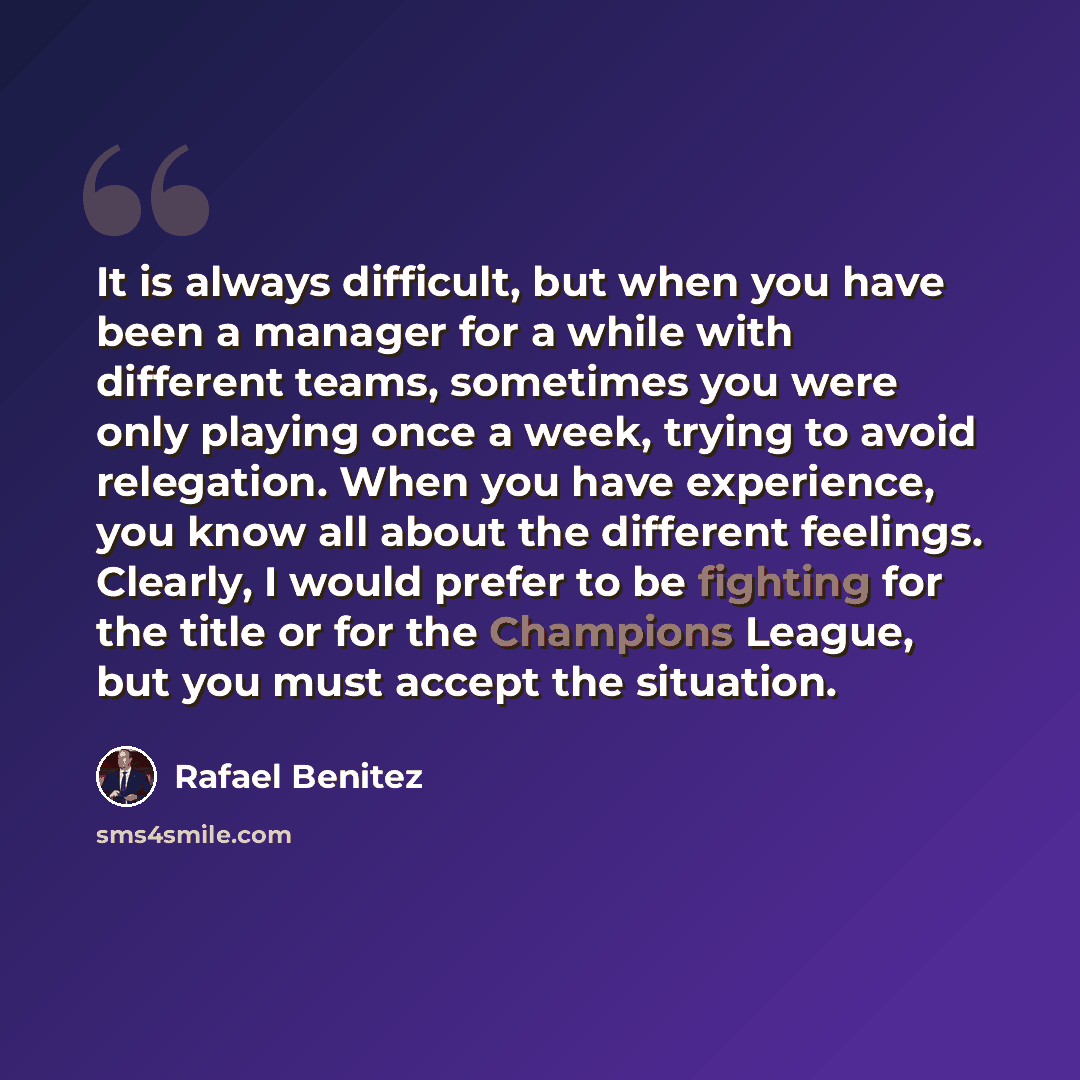 It is always difficult, but when you have been a manager for a while with different teams, sometimes you were only playing once a week, trying to avoid relegation. When you have experience, you know all about the different feelings. Clearly, I would prefer to be fighting for the title or for the Champions League, but you must accept the situation.

Rafael Benitez

sms4smile.com